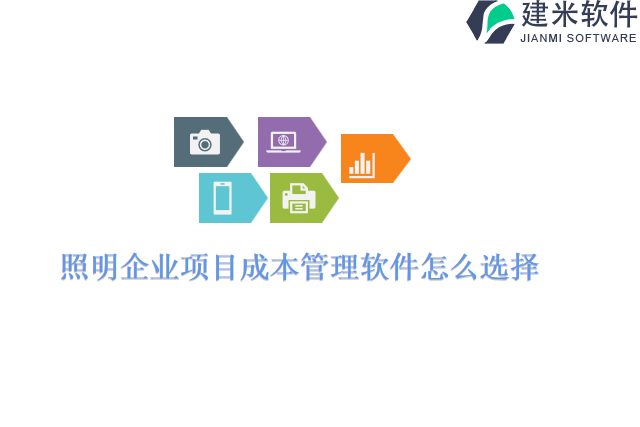 建米软件
JIANMI SOFTWARE

照明企业项目成本管理软件怎么选择